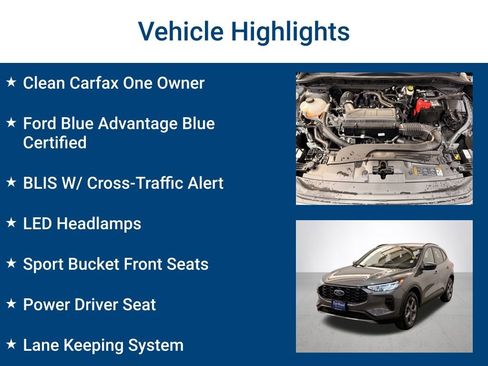 Vehicle Highlights

★ Clean Carfax One Owner

★ Ford Blue Advantage Blue Certified

★ BLIS W/ Cross-Traffic Alert

★ LED Headlamps

★ Sport Bucket Front Seats

★ Power Driver Seat

★ Lane Keeping System